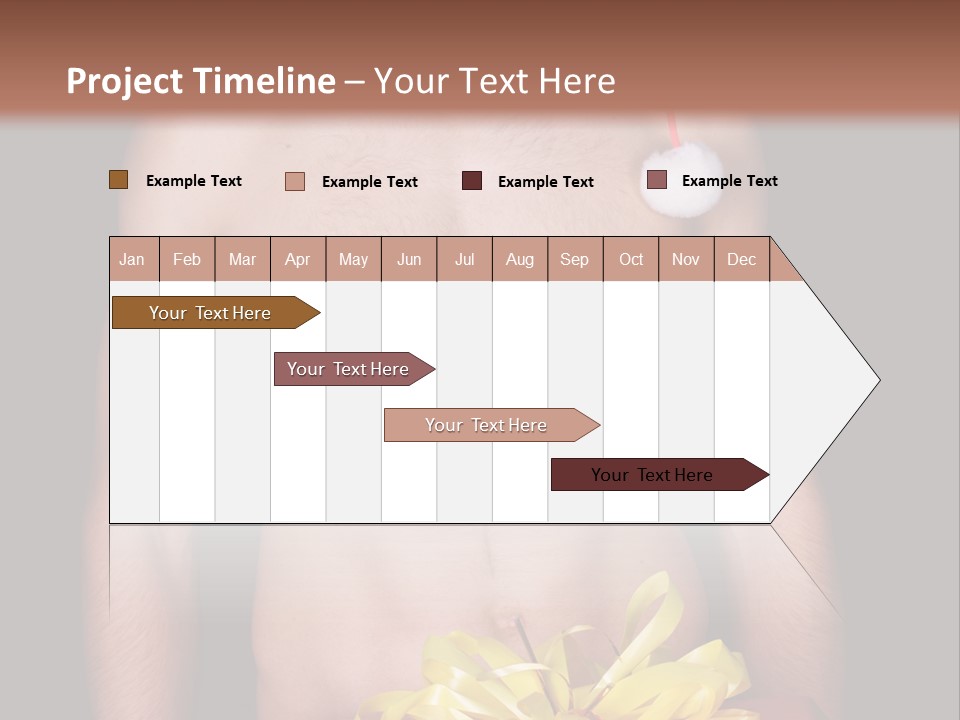 Project Timeline – Your Text Here

Example Text
Example Text
Example Text
Example Text

| Jan | Feb | Mar | Apr | May | Jun | Jul | Aug | Sep | Oct | Nov | Dec |
|---|---|---|---|---|---|---|---|---|---|---|---|

Your Text Here

Your Text Here

Your Text Here

Your Text Here